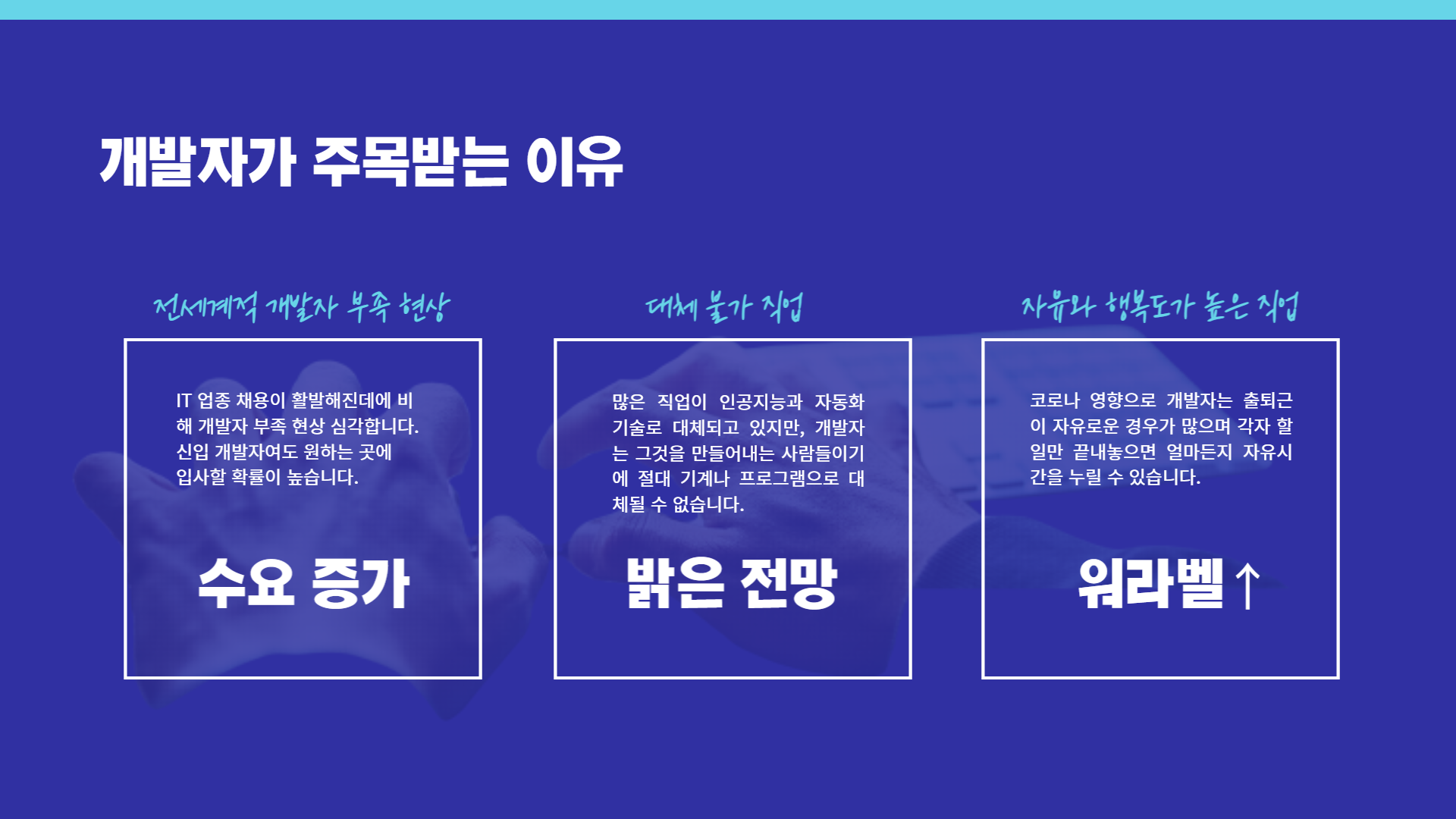 개발자가 주목받는 이유

전세계적 개발자 부족 현상

IT 업종 채용이 활발해진데에 비해 개발자 부족 현상 심각합니다. 신입 개발자여도 원하는 곳에 입사할 확률이 높습니다.

수요 증가

대체 불가 직업

많은 직업이 인공지능과 자동화 기술로 대체되고 있지만, 개발자는 그것을 만들어내는 사람들이기에 절대 기계나 프로그램으로 대체될 수 없습니다.

밝은 전망

자유와 행복도가 높은 직업

코로나 영향으로 개발자는 출퇴근이 자유로운 경우가 많으며 각자 할 일만 끝내놓으면 얼마든지 자유시간을 누릴 수 있습니다.

워라벨↑